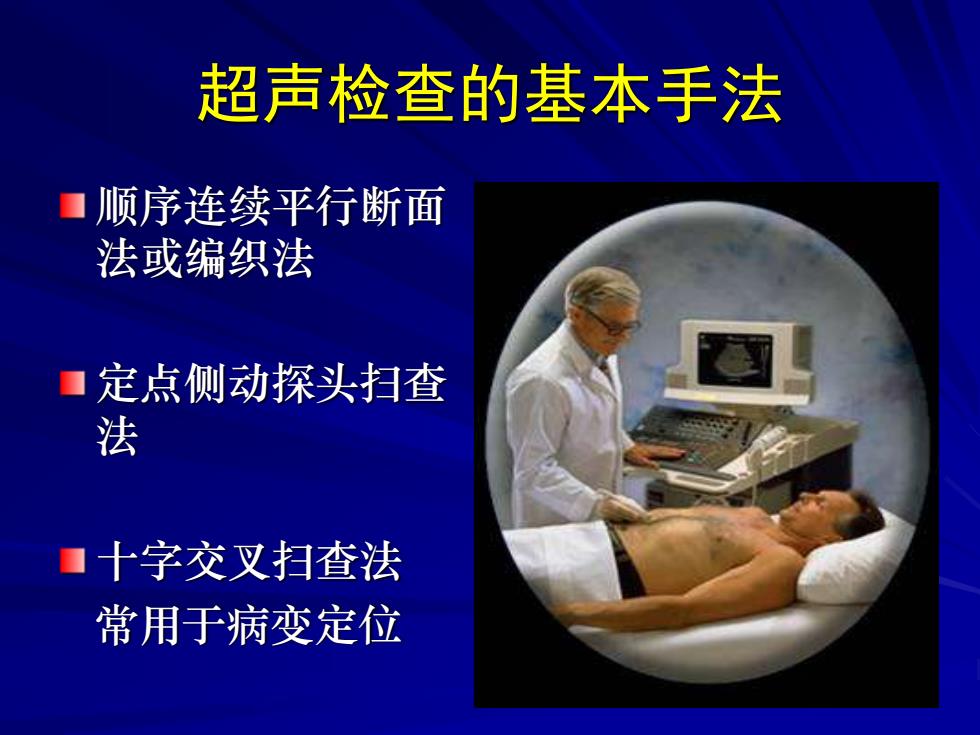 超声检查的基本手法

顺序连续平行断面法或编织法

定点侧动探头扫查法

十字交叉扫查法
常用于病变定位